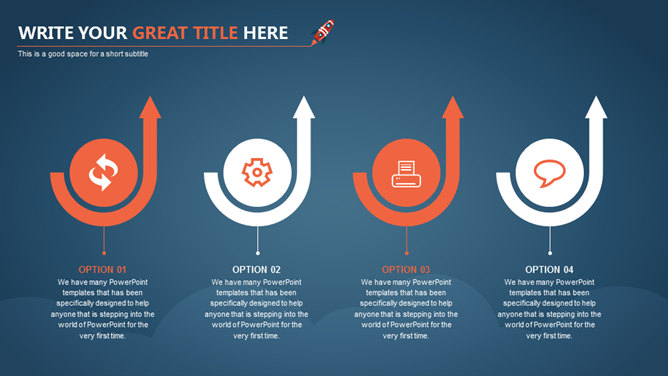 WRITE YOUR GREAT TITLE HERE

This is a good space for a short subtitle

OPTION 01

We have many PowerPoint templates that has been specifically designed to help anyone that is stepping into the world of PowerPoint for the very first time.

OPTION 02

We have many PowerPoint templates that has been specifically designed to help anyone that is stepping into the world of PowerPoint for the very first time.

OPTION 03

We have many PowerPoint templates that has been specifically designed to help anyone that is stepping into the world of PowerPoint for the very first time.

OPTION 04

We have many PowerPoint templates that has been specifically designed to help anyone that is stepping into the world of PowerPoint for the very first time.